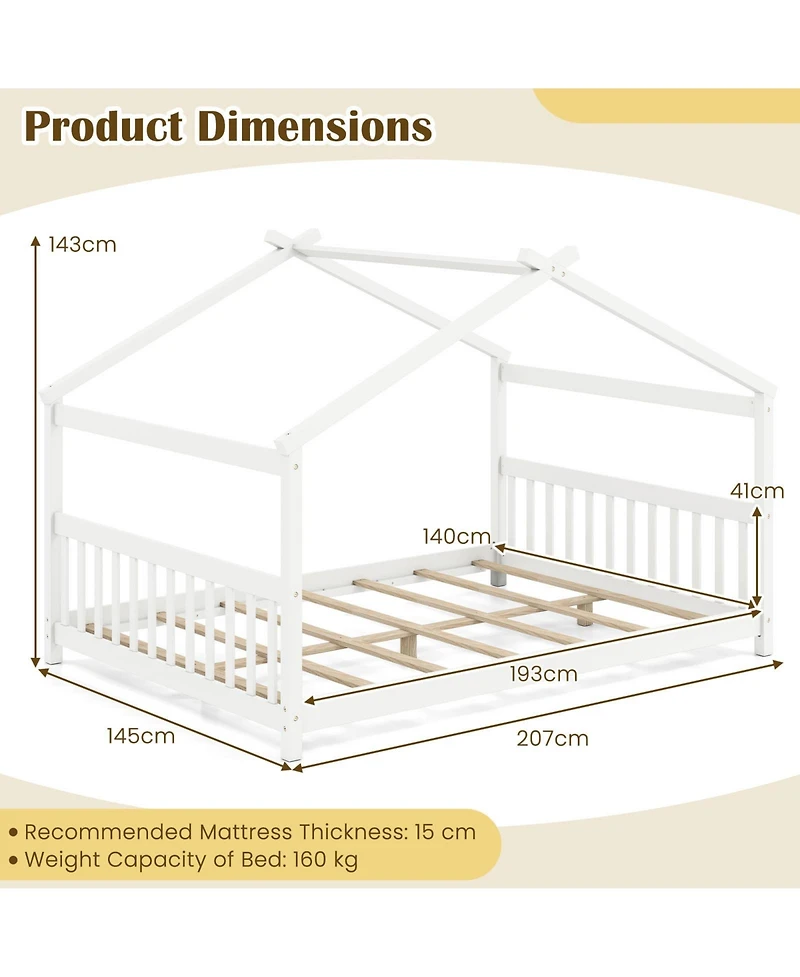 Product Dimensions

143cm

41cm

140cm

193cm

145cm

207cm

• Recommended Mattress Thickness: 15 cm
• Weight Capacity of Bed: 160 kg